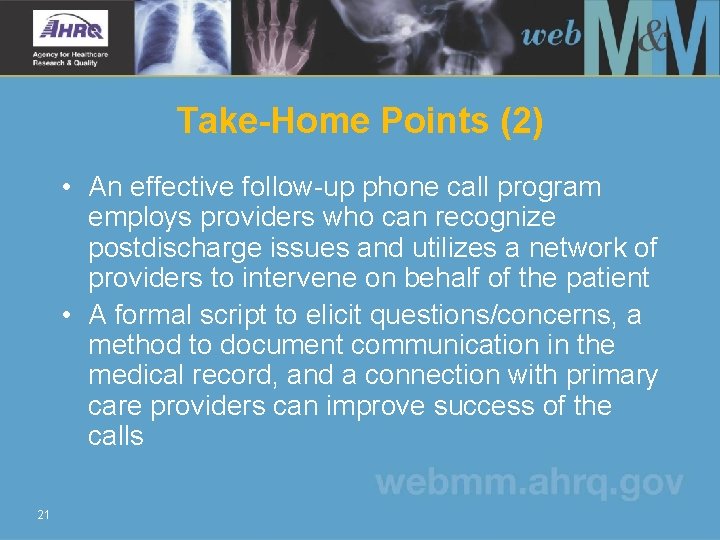 AHRQ
Agency for Healthcare Research & Quality

web M&M

Take-Home Points (2)

• An effective follow-up phone call program employs providers who can recognize postdischarge issues and utilizes a network of providers to intervene on behalf of the patient
• A formal script to elicit questions/concerns, a method to document communication in the medical record, and a connection with primary care providers can improve success of the calls

webmm.ahrq.gov

21